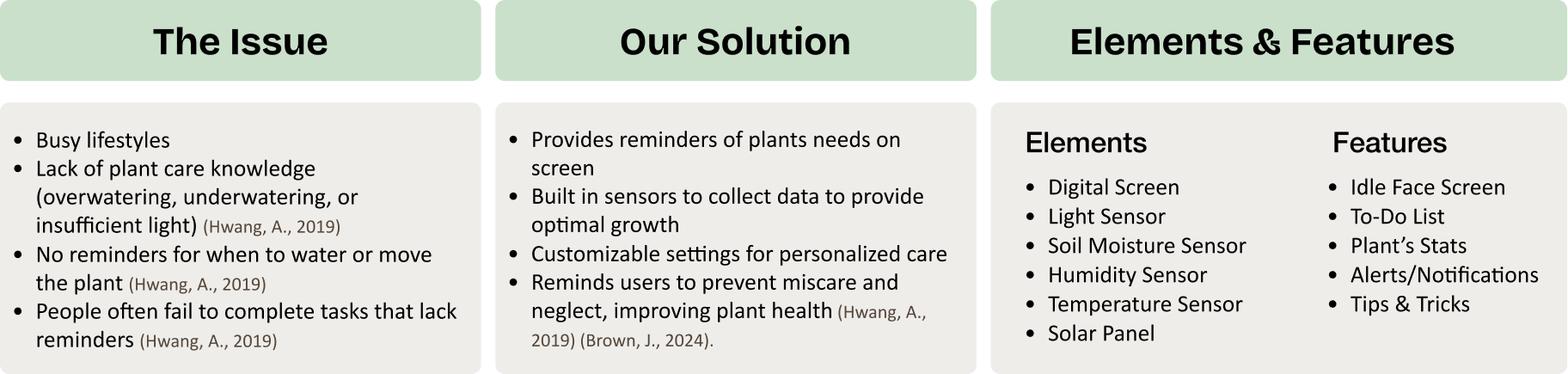 The Issue

- Busy lifestyles
- Lack of plant care knowledge (overwatering, underwatering, or insufficient light) (Hwang, A., 2019)
- No reminders for when to water or move the plant (Hwang, A., 2019)
- People often fail to complete tasks that lack reminders (Hwang, A., 2019)

Our Solution

- Provides reminders of plants needs on screen
- Built in sensors to collect data to provide optimal growth
- Customizable settings for personalized care
- Reminds users to prevent miscare and neglect, improving plant health (Hwang, A., 2019) (Brown, J., 2024).

Elements & Features

Elements

- Digital Screen
- Light Sensor
- Soil Moisture Sensor
- Humidity Sensor
- Temperature Sensor
- Solar Panel

Features

- Idle Face Screen
- To-Do List
- Plant's Stats
- Alerts/Notifications
- Tips & Tricks